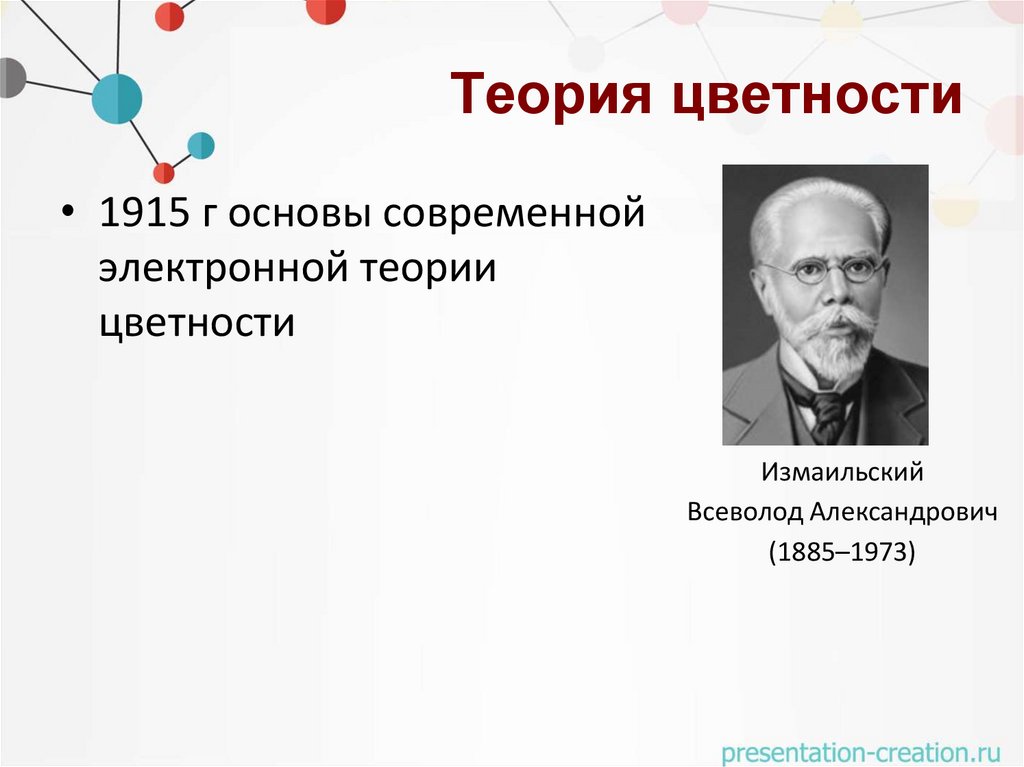 Теория цветности

• 1915 г основы современной электронной теории цветности

Измаильский
Всеволод Александрович
(1885–1973)

presentation-creation.ru